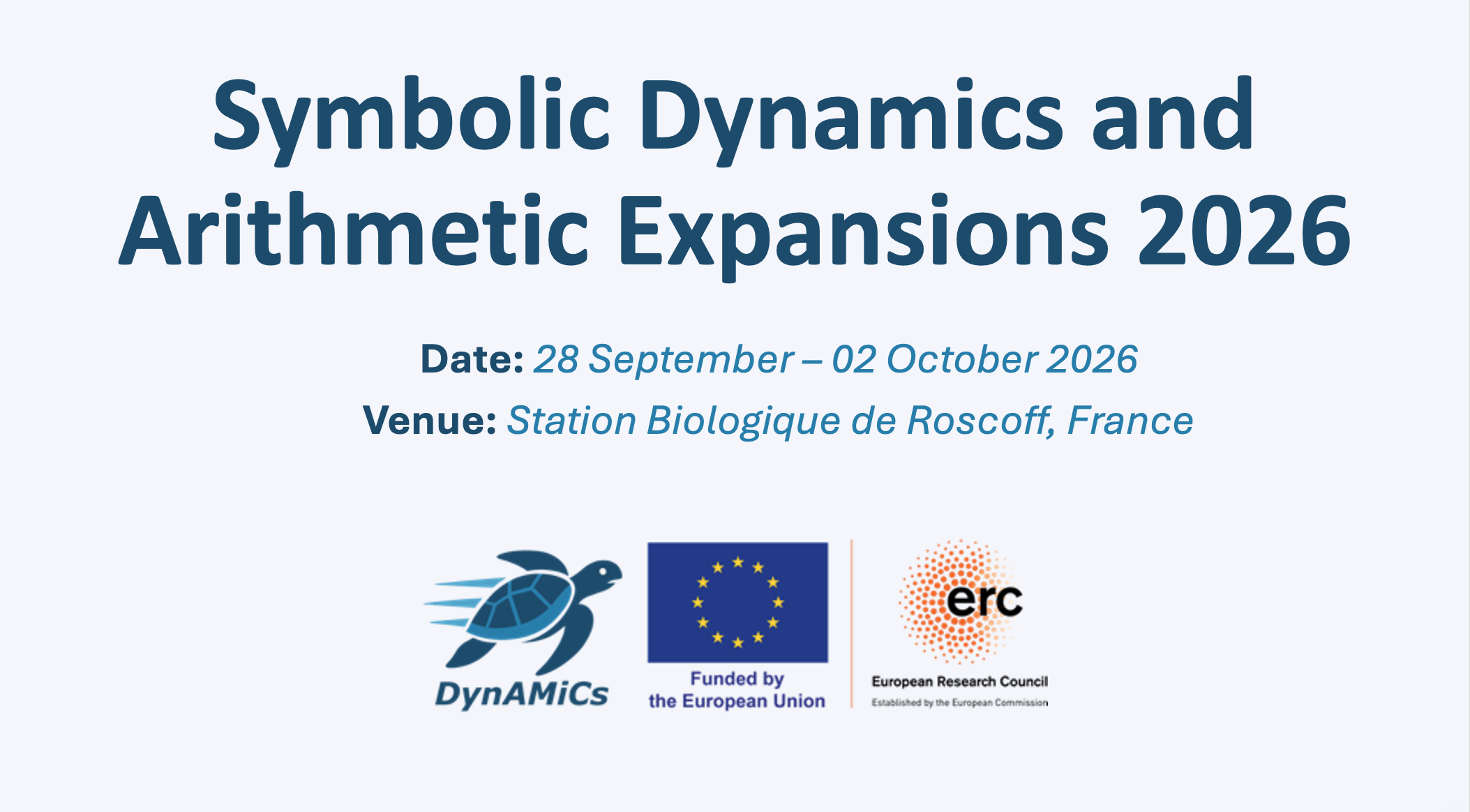 Symbolic Dynamics and Arithmetic Expansions 2026

Date: 28 September – 02 October 2026
Venue: Station Biologique de Roscoff, France

DynAMiCs

Funded by the European Union

erc
European Research Council
Established by the European Commission